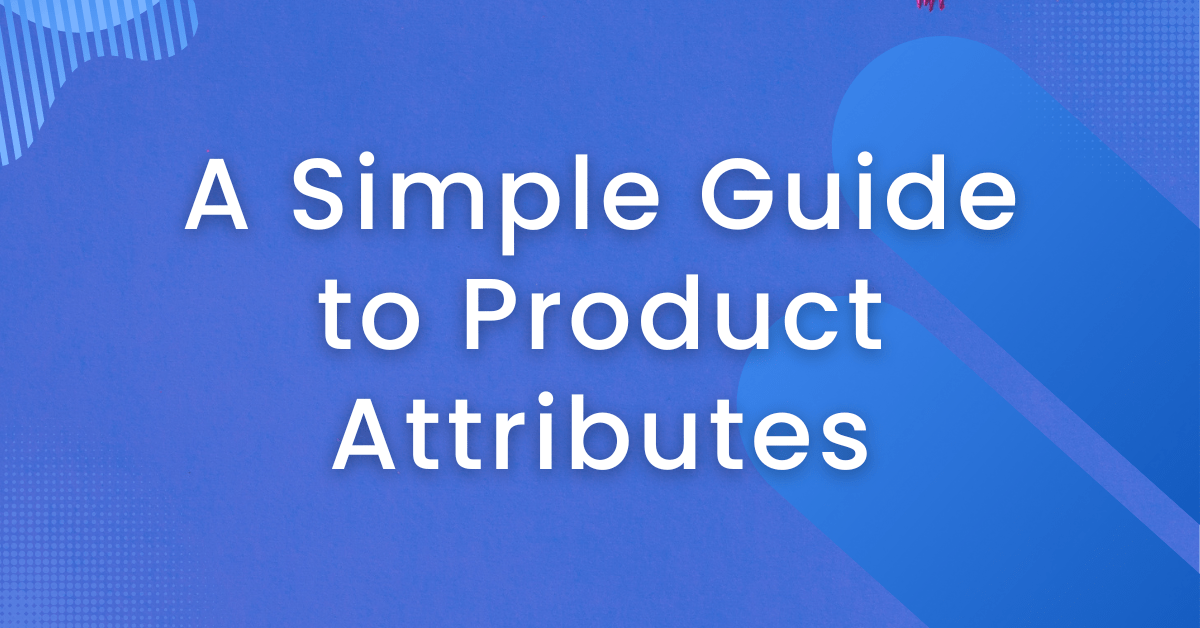 A Simple Guide to Product Attributes